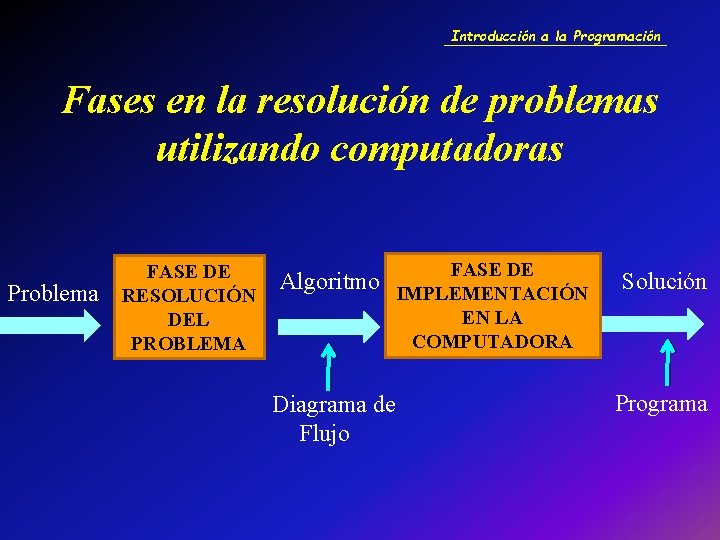 Introducción a la Programación

Fases en la resolución de problemas utilizando computadoras

Problema

FASE DE RESOLUCIÓN DEL PROBLEMA

Algoritmo

FASE DE IMPLEMENTACIÓN EN LA COMPUTADORA

Solución

Diagrama de Flujo

Programa